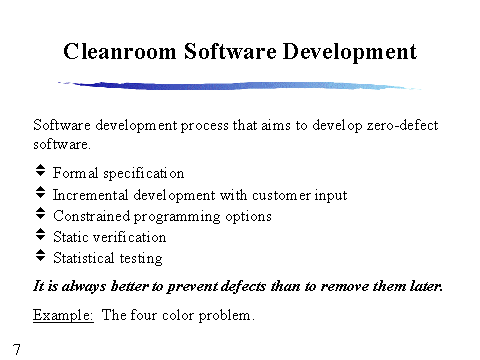 Cleanroom Software Development

Software development process that aims to develop zero-defect software.

Formal specification
Incremental development with customer input
Constrained programming options
Static verification
Statistical testing

It is always better to prevent defects than to remove them later.

Example: The four color problem.

7